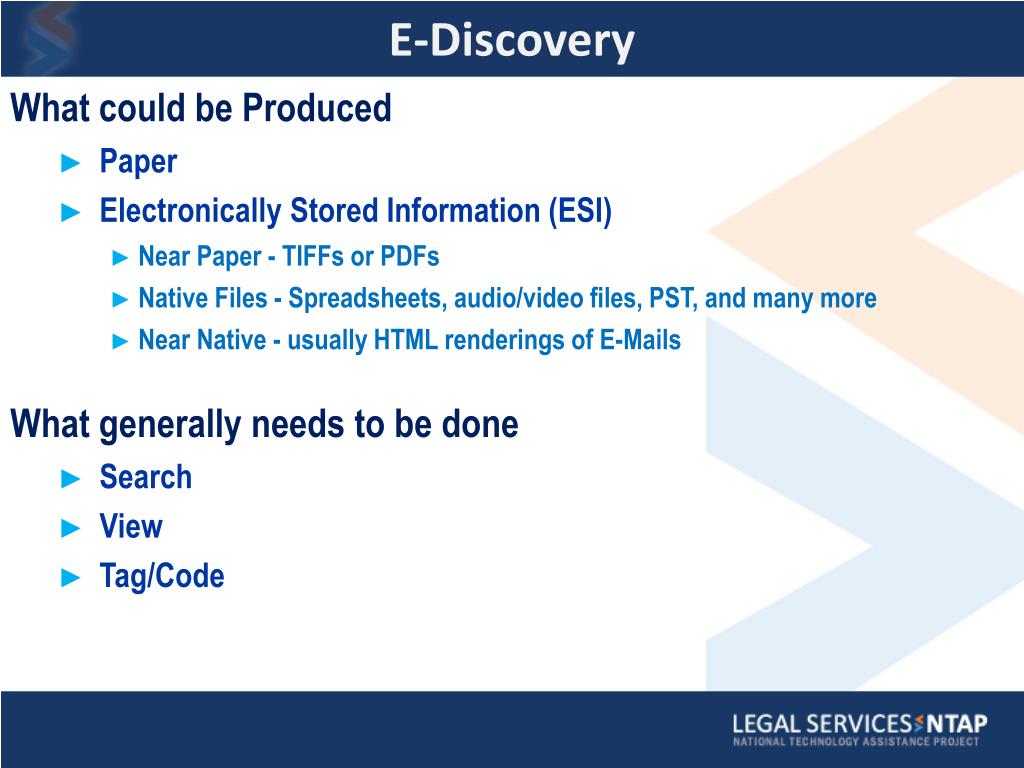 E-Discovery

What could be Produced

► Paper

► Electronically Stored Information (ESI)

► Near Paper - TIFFs or PDFs

► Native Files - Spreadsheets, audio/video files, PST, and many more

► Near Native - usually HTML renderings of E-Mails

What generally needs to be done

► Search

► View

► Tag/Code

LEGAL SERVICES NTAP
NATIONAL TECHNOLOGY ASSISTANCE PROJECT